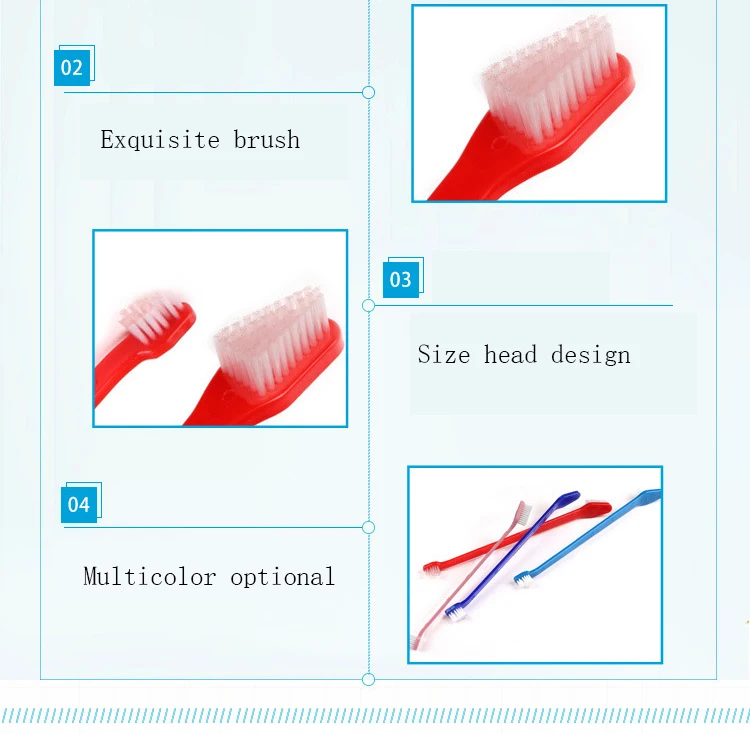 02

Exquisite brush

03

Size head design

04

Multicolor optional